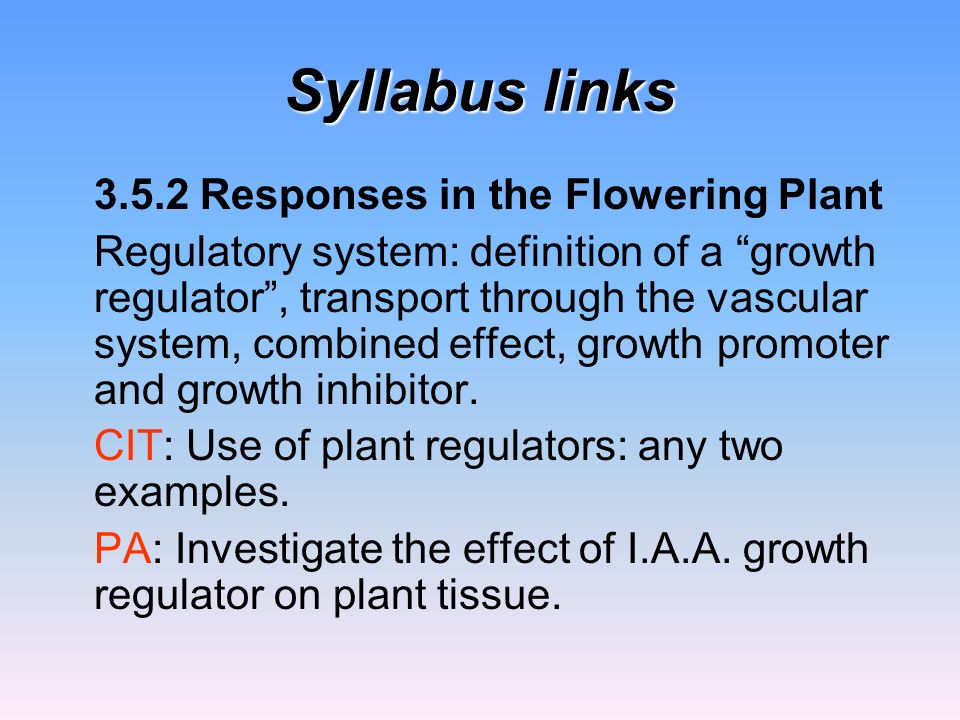 Syllabus links

3.5.2 Responses in the Flowering Plant

Regulatory system: definition of a “growth regulator”, transport through the vascular system, combined effect, growth promoter and growth inhibitor.

CIT: Use of plant regulators: any two examples.

PA: Investigate the effect of I.A.A. growth regulator on plant tissue.